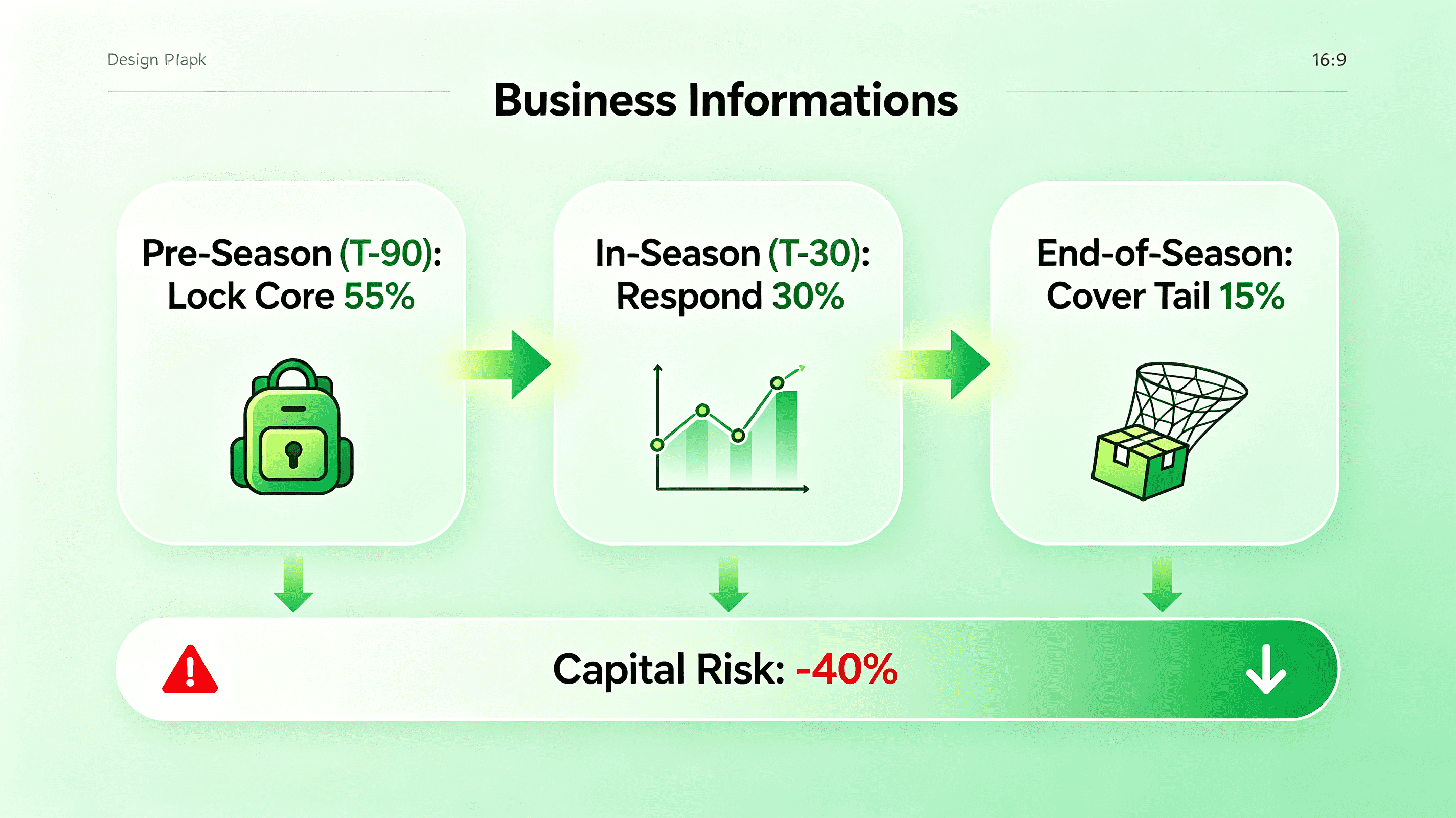 Design Plapk

16:9

Business Informations

Pre-Season (T-90): Lock Core 55%

In-Season (T-30): Respond 30%

End-of-Season: Cover Tail 15%

Capital Risk: -40%